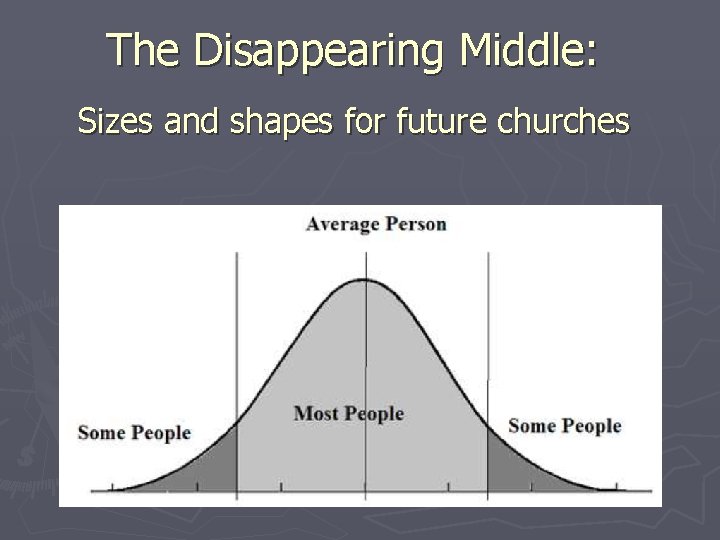 The Disappearing Middle:

Sizes and shapes for future churches

Average Person

Some People

Most People

Some People